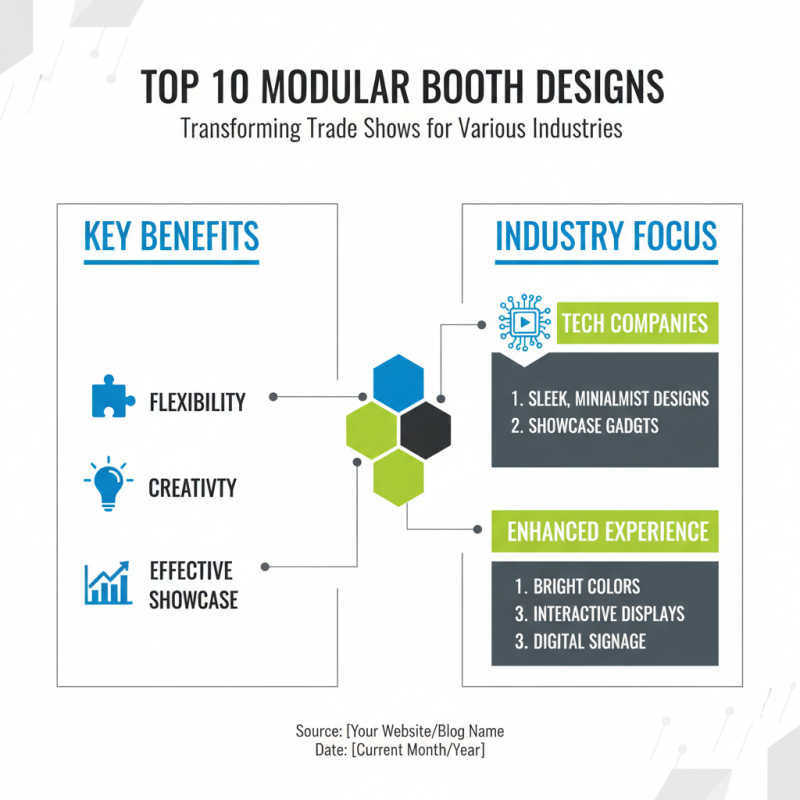 TOP 10 MODULAR BOOTH DESIGNS
Transforming Trade Shows for Various Industries

KEY BENEFITS

FLEXIBILITY

CREATIVTY

EFFECTIVE SHOWCASE

INDUSTRY FOCUS

TECH COMPANIES

1. SLEEK, MINIALMIST DESIGNS
2. SHOWCASE GADGTS

ENHANCED EXPERIENCE

1. BRIGHT COLORS
3. INTERACTIVE DISPLAYS
3. DIGITAL SIGNAGE

Source: [Your Website/Blog Name
Date: [Current Month/Year]